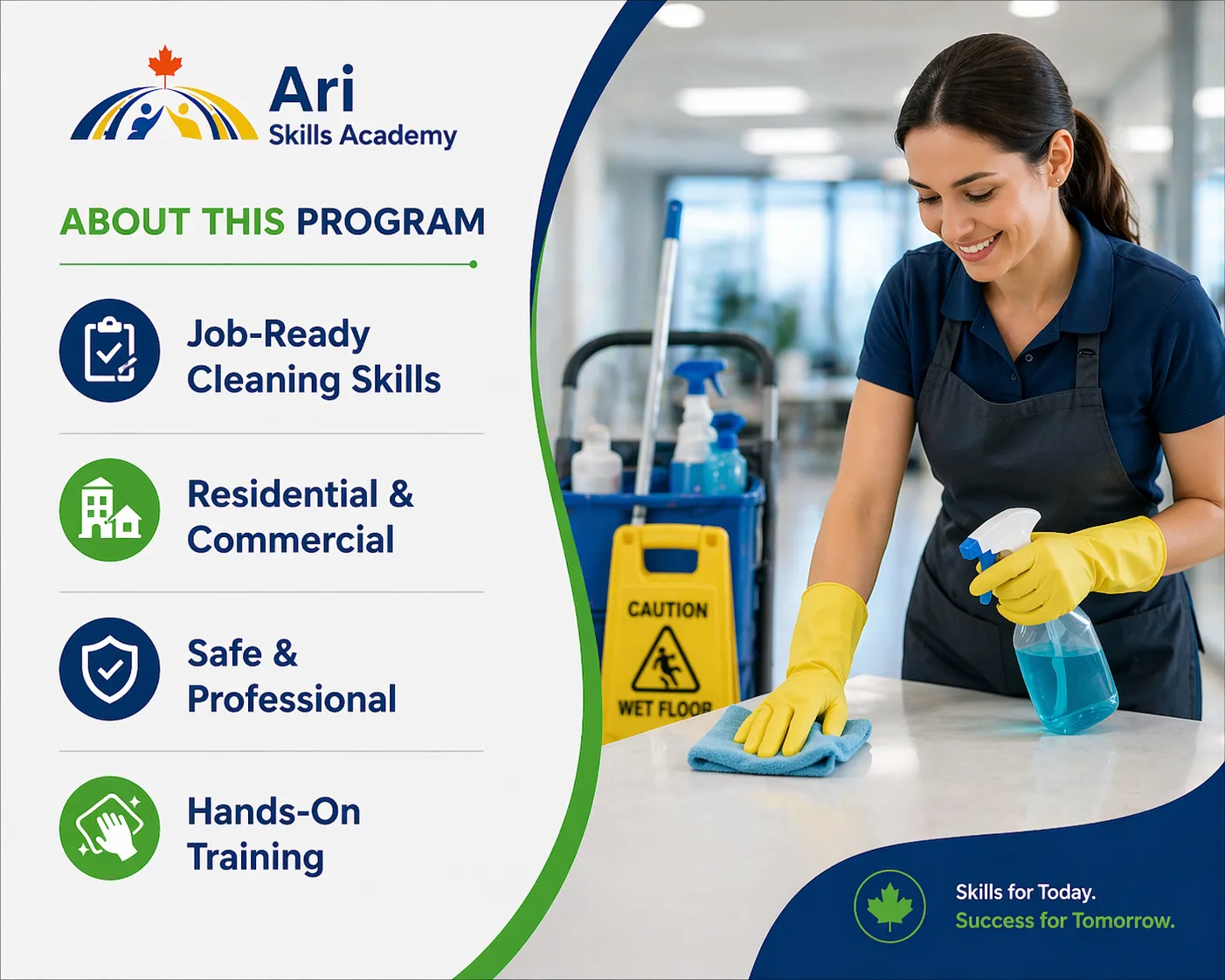 Ari
Skills Academy

ABOUT THIS PROGRAM

Job-Ready Cleaning Skills

Residential & Commercial

Safe & Professional

Hands-On Training

CAUTION
WET FLOOR

Skills for Today.
Success for Tomorrow.